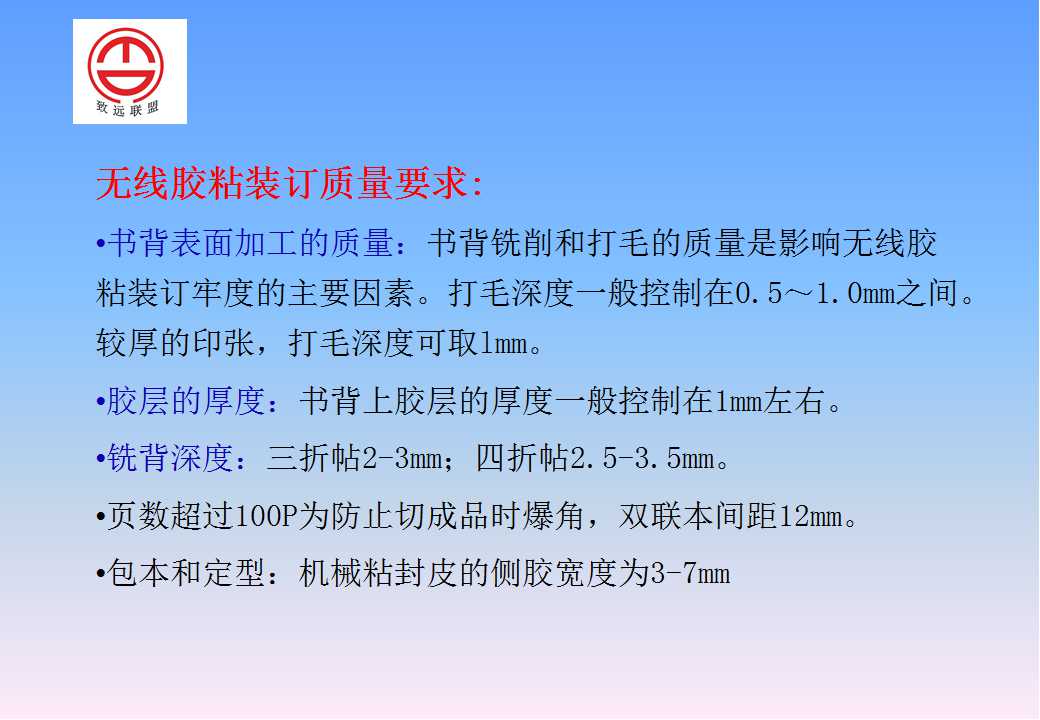 致远联盟

无线胶粘装订质量要求:

•书背表面加工的质量：书背铣削和打毛的质量是影响无线胶粘装订牢度的主要因素。打毛深度一般控制在0.5～1.0mm之间。较厚的印张，打毛深度可取1mm。

•胶层的厚度：书背上胶层的厚度一般控制在1mm左右。

•铣背深度：三折帖2-3mm；四折帖2.5-3.5mm。

•页数超过100P为防止切成品时爆角，双联本间距12mm。

•包本和定型：机械粘封皮的侧胶宽度为3-7mm